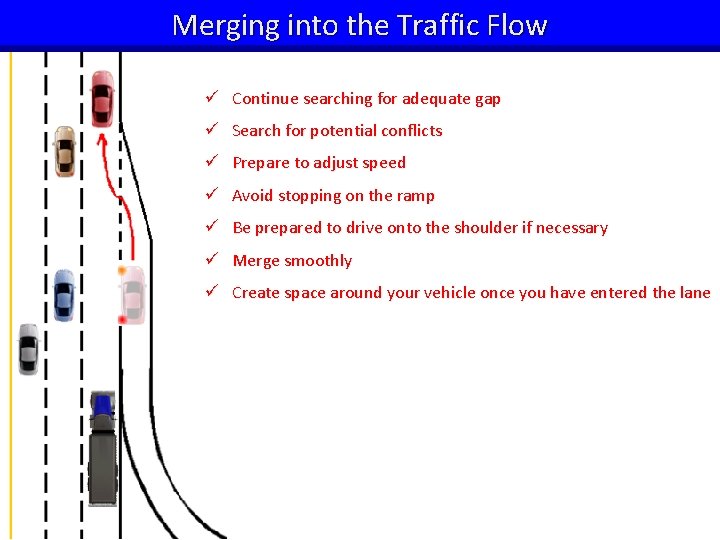 Merging into the Traffic Flow

✓ Continue searching for adequate gap
✓ Search for potential conflicts
✓ Prepare to adjust speed
✓ Avoid stopping on the ramp
✓ Be prepared to drive onto the shoulder if necessary
✓ Merge smoothly
✓ Create space around your vehicle once you have entered the lane